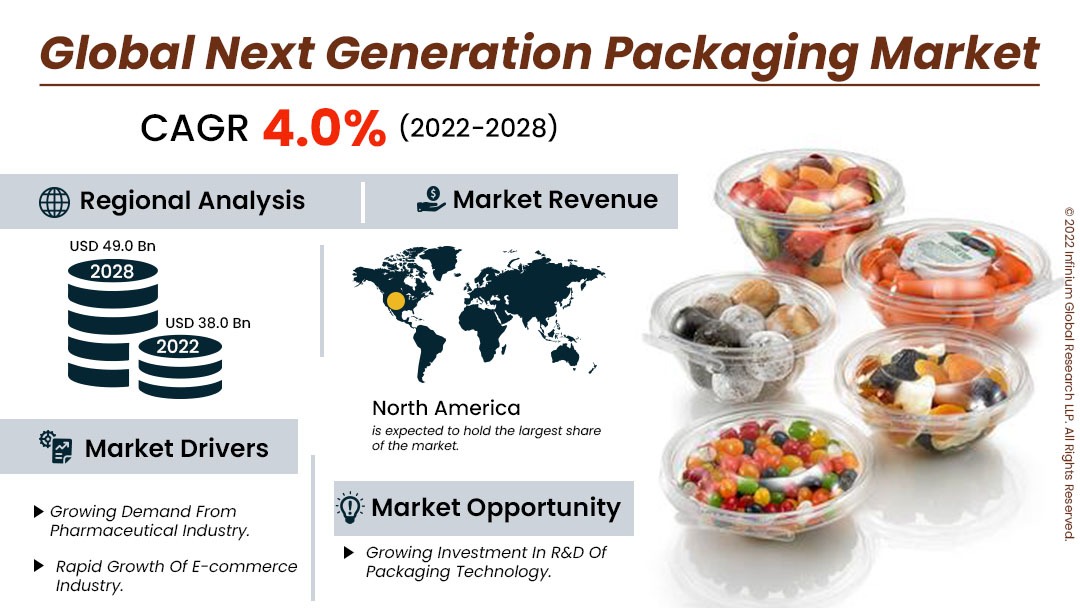 Global Next Generation Packaging Market

CAGR 4.0% (2022-2028)

Regional Analysis

Market Revenue

USD 49.0 Bn

2028

USD 38.0 Bn

2022

North America

is expected to hold the largest share of the market.

Market Drivers

▶ Growing Demand From Pharmaceutical Industry.

▶ Rapid Growth Of E-commerce Industry.

Market Opportunity

▶ Growing Investment In R&D Of Packaging Technology.

© 2022 Infinium Global Research LLP. All Rights Reserved.